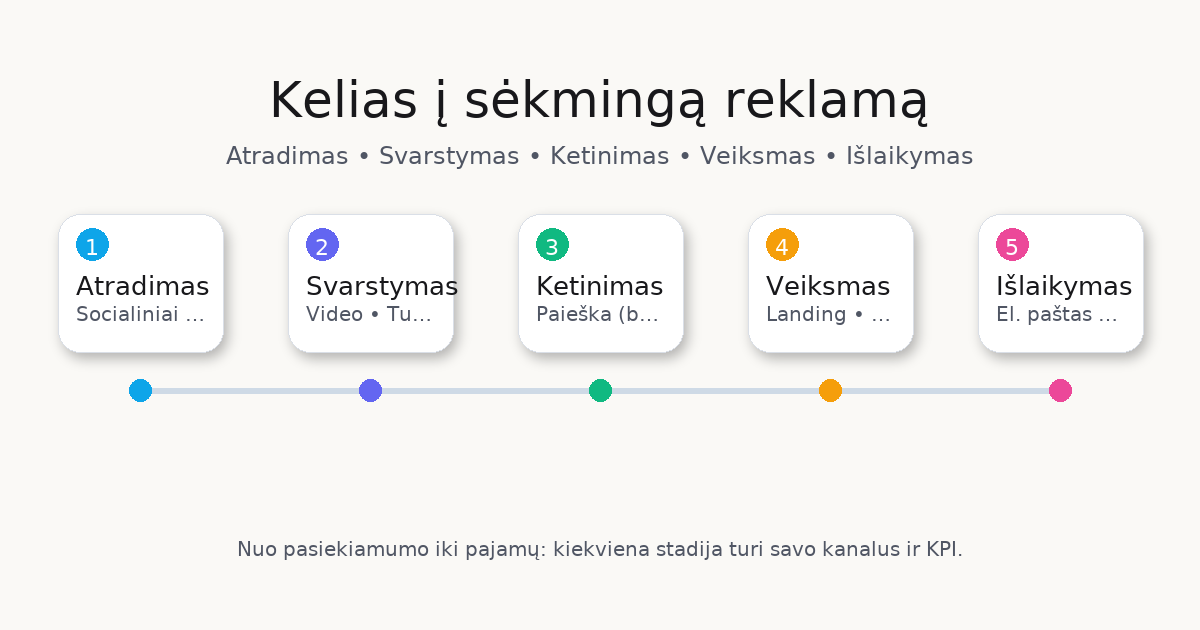 Kelias į sėkmingą reklamą

Atradimas • Svarstymas • Ketinimas • Veiksmas • Išlaikymas

1
Atradimas
Socialiniai …

2
Svarstymas
Video • Tu…

3
Ketinimas
Paieška (b…

4
Veiksmas
Landing • …

5
Išlaikymas
El. paštas …

Nuo pasiekiamumo iki pajamų: kiekviena stadija turi savo kanalus ir KPI.